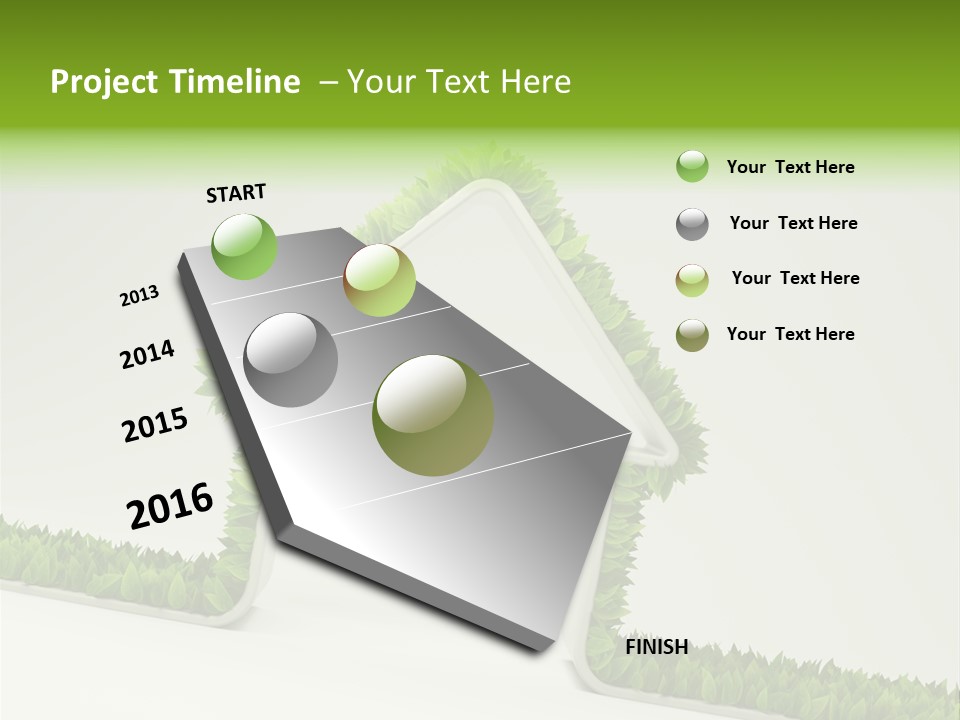 Project Timeline – Your Text Here

START

2013

2014

2015

2016

FINISH

Your Text Here

Your Text Here

Your Text Here

Your Text Here